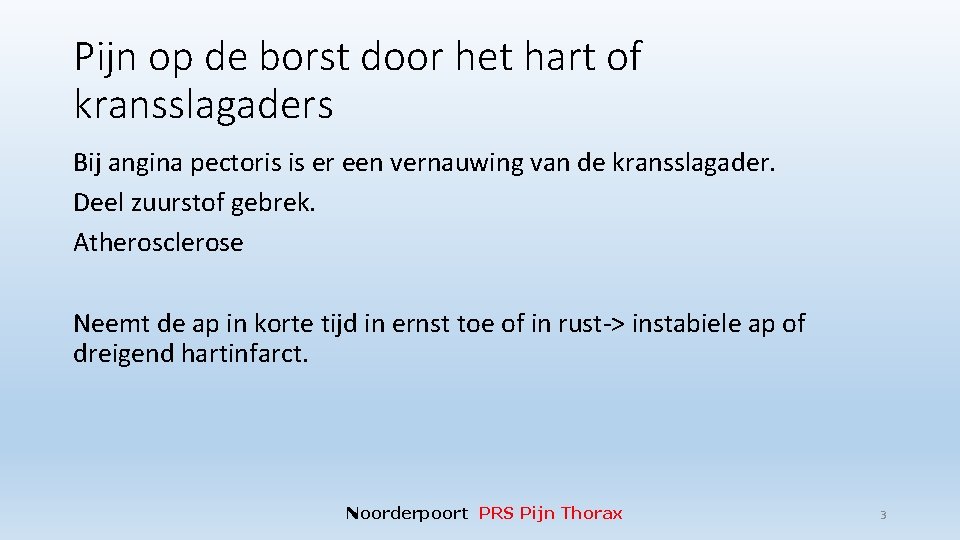 Pijn op de borst door het hart of kransslagaders

Bij angina pectoris is er een vernauwing van de kransslagader.

Deel zuurstof gebrek.

Atherosclerose

Neemt de ap in korte tijd in ernst toe of in rust-> instabiele ap of dreigend hartinfarct.

Noorderpoort PRS Pijn Thorax

3